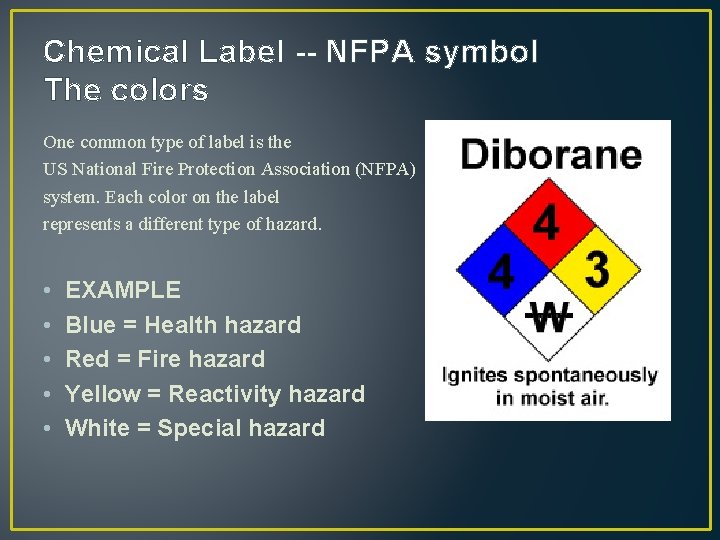 Chemical Label -- NFPA symbol
The colors

One common type of label is the US National Fire Protection Association (NFPA) system. Each color on the label represents a different type of hazard.

• EXAMPLE
• Blue = Health hazard
• Red = Fire hazard
• Yellow = Reactivity hazard
• White = Special hazard

Diborane

4
4
3
W

Ignites spontaneously in moist air.